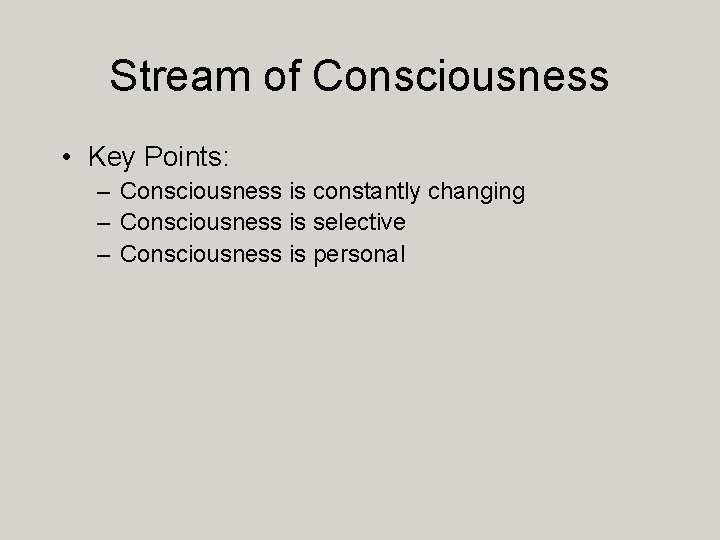 Stream of Consciousness

• Key Points:
  – Consciousness is constantly changing
  – Consciousness is selective
  – Consciousness is personal